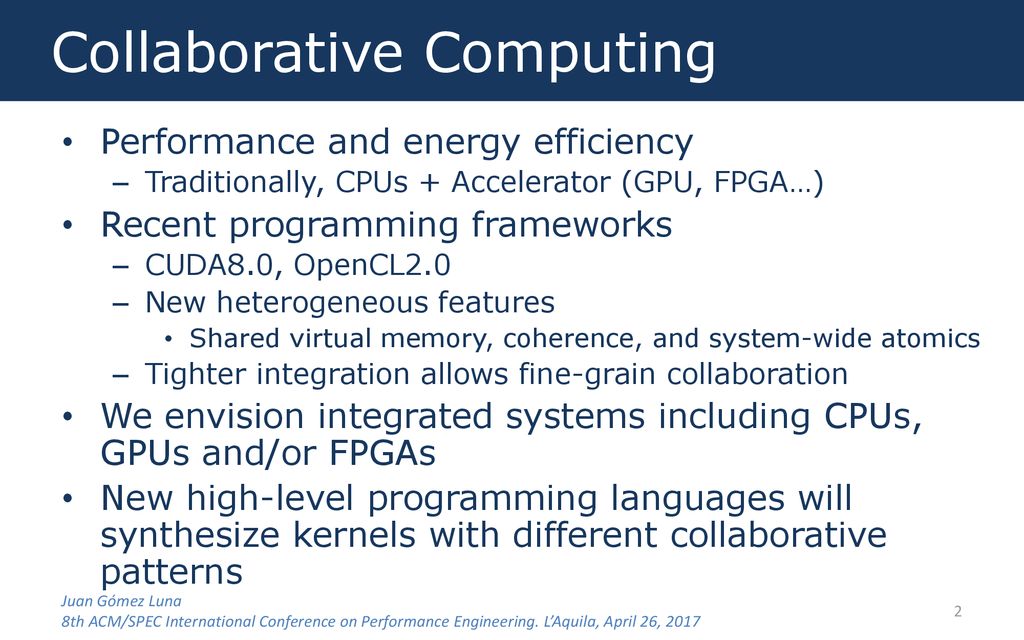 Collaborative Computing

• Performance and energy efficiency
  – Traditionally, CPUs + Accelerator (GPU, FPGA…)
• Recent programming frameworks
  – CUDA8.0, OpenCL2.0
  – New heterogeneous features
    • Shared virtual memory, coherence, and system-wide atomics
  – Tighter integration allows fine-grain collaboration
• We envision integrated systems including CPUs, GPUs and/or FPGAs
• New high-level programming languages will synthesize kernels with different collaborative patterns

Juan Gómez Luna
8th ACM/SPEC International Conference on Performance Engineering. L'Aquila, April 26, 2017

2